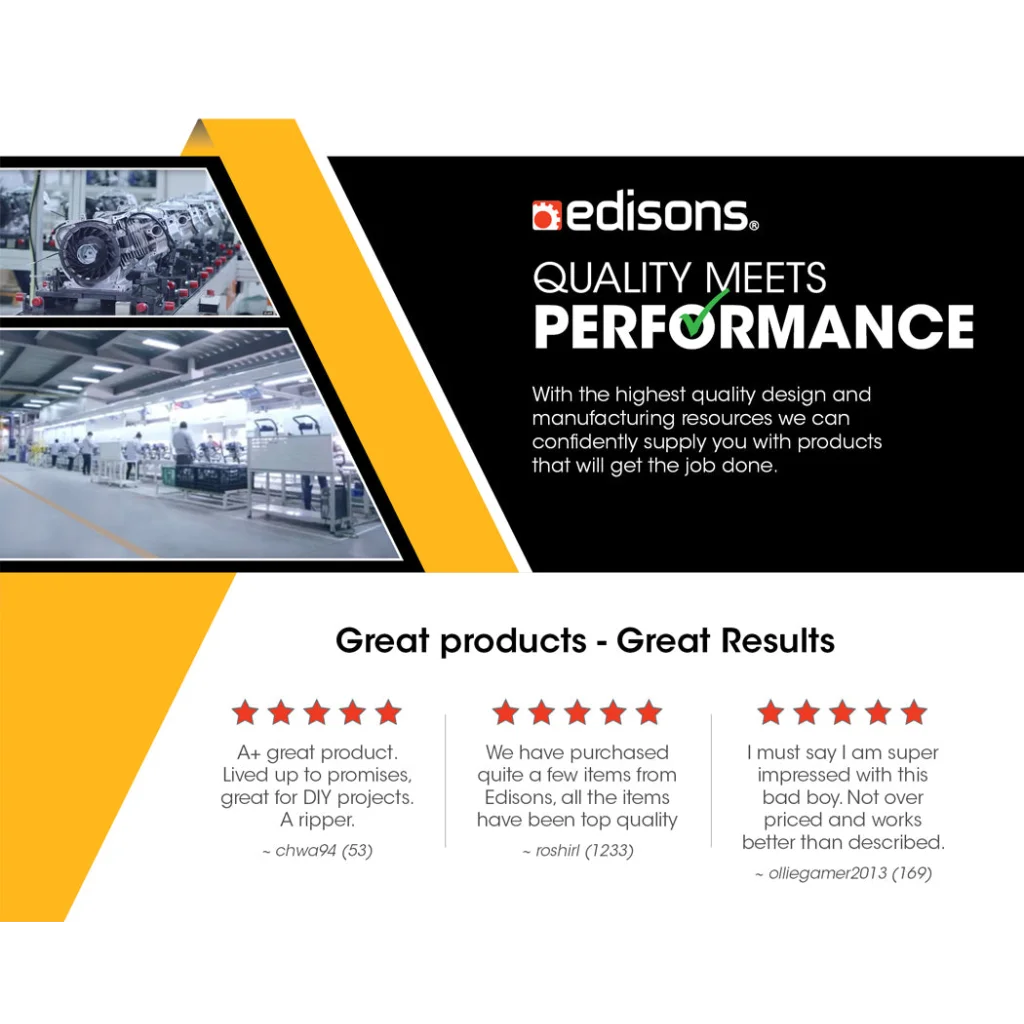 edisons®

QUALITY MEETS
PERFORMANCE

With the highest quality design and manufacturing resources we can confidently supply you with products that will get the job done.

Great products - Great Results

A+ great product. Lived up to promises, great for DIY projects. A ripper.

~ chwa94 (53)

We have purchased quite a few items from Edisons, all the items have been top quality

~ roshirl (1233)

I must say I am super impressed with this bad boy. Not over priced and works better than described.

~ olliegamer2013 (169)